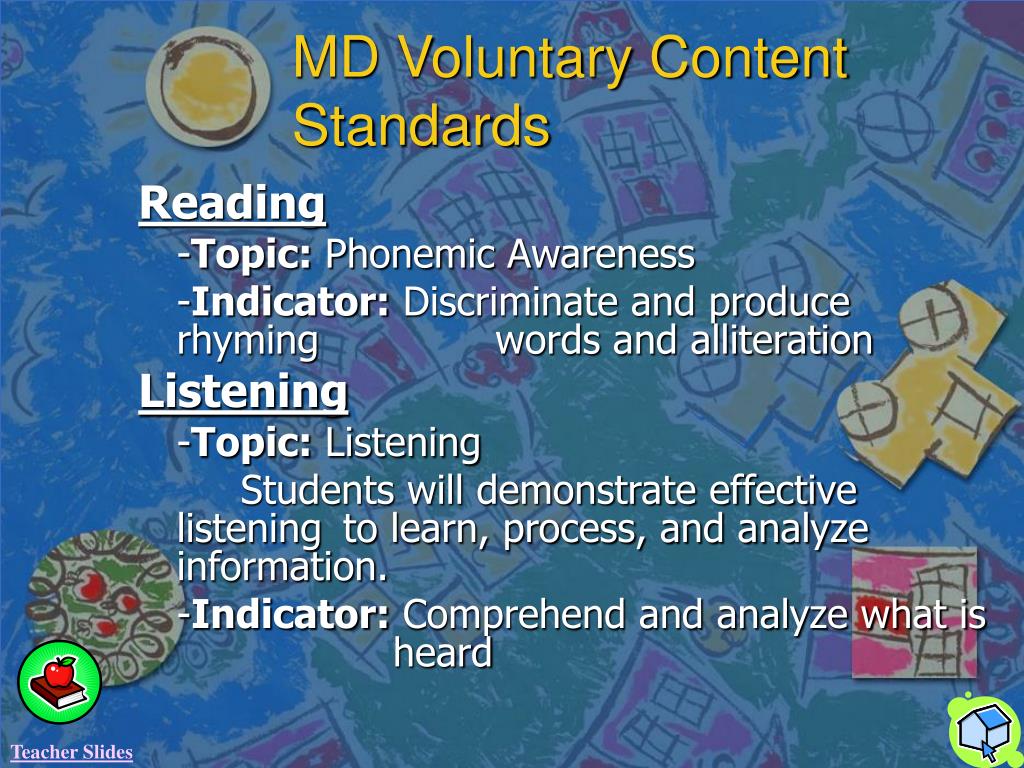 MD Voluntary Content Standards

Reading

-Topic: Phonemic Awareness

-Indicator: Discriminate and produce rhyming words and alliteration

Listening

-Topic: Listening

Students will demonstrate effective listening to learn, process, and analyze information.

-Indicator: Comprehend and analyze what is heard

Teacher Slides